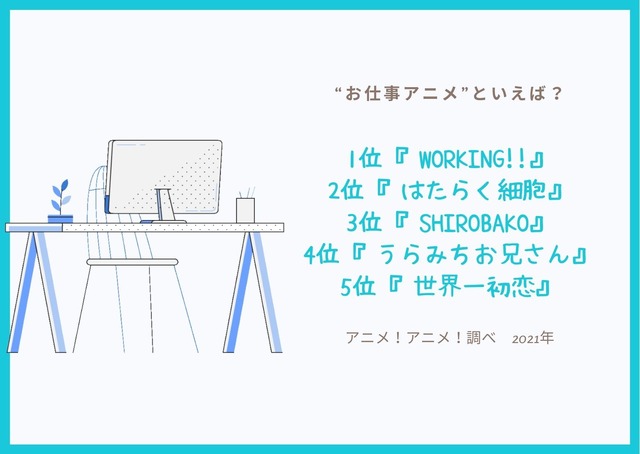 “お仕事アニメ”といえば？

1位『 WORKING!!』
2位『 はたらく細胞』
3位『 SHIROBAKO』
4位『 うらみちお兄さん』
5位『 世界一初恋』

アニメ！アニメ！調べ　2021年